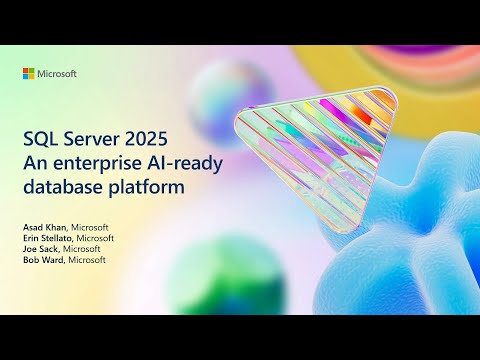 Microsoft

SQL Server 2025
An enterprise AI-ready database platform

Asad Khan, Microsoft
Erin Stellato, Microsoft
Joe Sack, Microsoft
Bob Ward, Microsoft